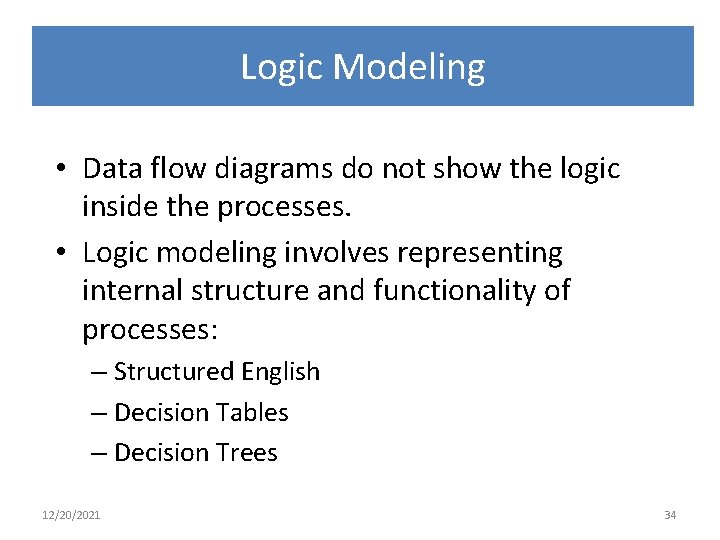 Logic Modeling

• Data flow diagrams do not show the logic inside the processes.

• Logic modeling involves representing internal structure and functionality of processes:

– Structured English

– Decision Tables

– Decision Trees

12/20/2021

34